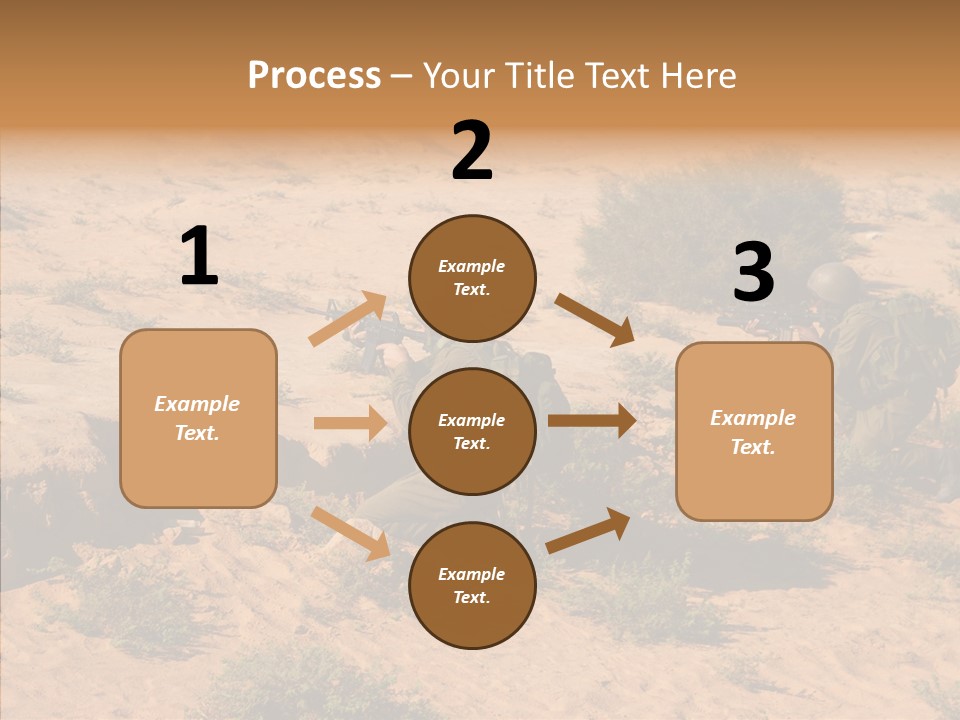 Process – Your Title Text Here

1

Example Text.

2

Example Text.

Example Text.

Example Text.

3

Example Text.